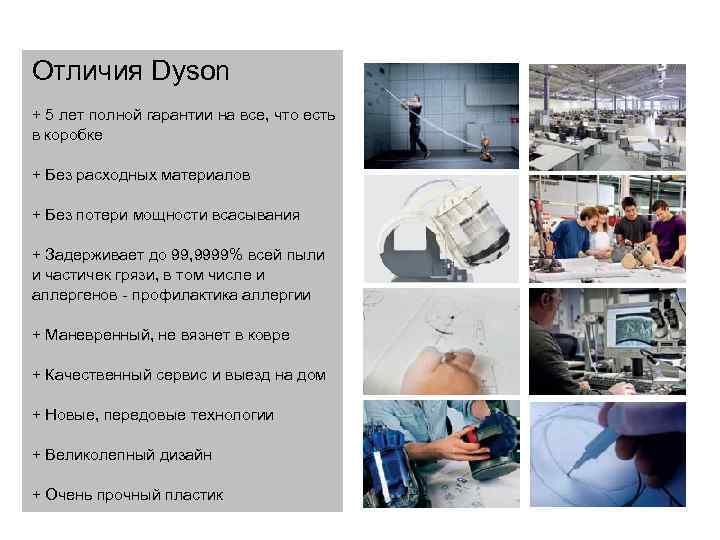 Отличия Dyson

+ 5 лет полной гарантии на все, что есть в коробке

+ Без расходных материалов

+ Без потери мощности всасывания

+ Задерживает до 99,9999% всей пыли и частичек грязи, в том числе и аллергенов - профилактика аллергии

+ Маневренный, не вязнет в ковре

+ Качественный сервис и выезд на дом

+ Новые, передовые технологии

+ Великолепный дизайн

+ Очень прочный пластик